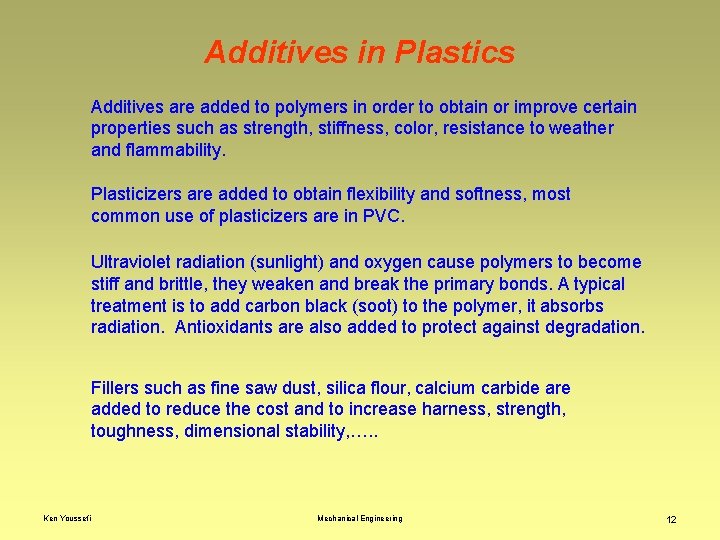 Additives in Plastics

Additives are added to polymers in order to obtain or improve certain properties such as strength, stiffness, color, resistance to weather and flammability.

Plasticizers are added to obtain flexibility and softness, most common use of plasticizers are in PVC.

Ultraviolet radiation (sunlight) and oxygen cause polymers to become stiff and brittle, they weaken and break the primary bonds. A typical treatment is to add carbon black (soot) to the polymer, it absorbs radiation. Antioxidants are also added to protect against degradation.

Fillers such as fine saw dust, silica flour, calcium carbide are added to reduce the cost and to increase harness, strength, toughness, dimensional stability,…..

Ken Youssefi

Mechanical Engineering

12